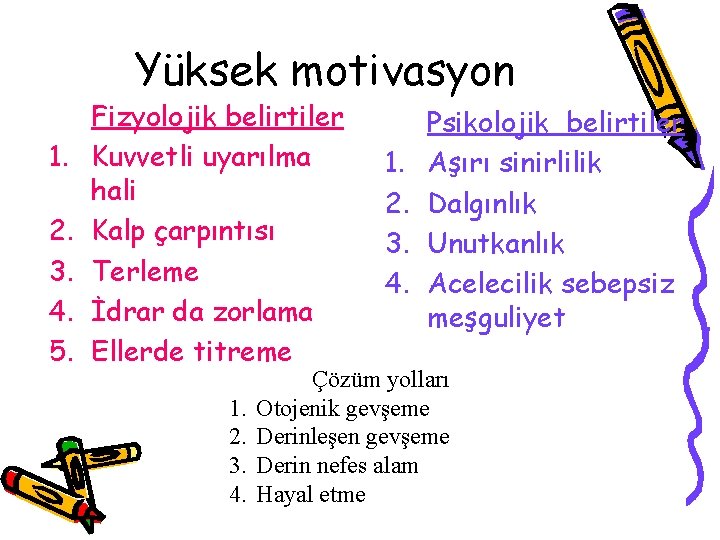 Yüksek motivasyon

Fizyolojik belirtiler
1. Kuvvetli uyarılma hali
2. Kalp çarpıntısı
3. Terleme
4. İdrar da zorlama
5. Ellerde titreme

Psikolojik belirtiler
1. Aşırı sinirlilik
2. Dalgınlık
3. Unutkanlık
4. Acelecilik sebepsiz meşguliyet

Çözüm yolları
1. Otojenik gevşeme
2. Derinleşen gevşeme
3. Derin nefes alam
4. Hayal etme